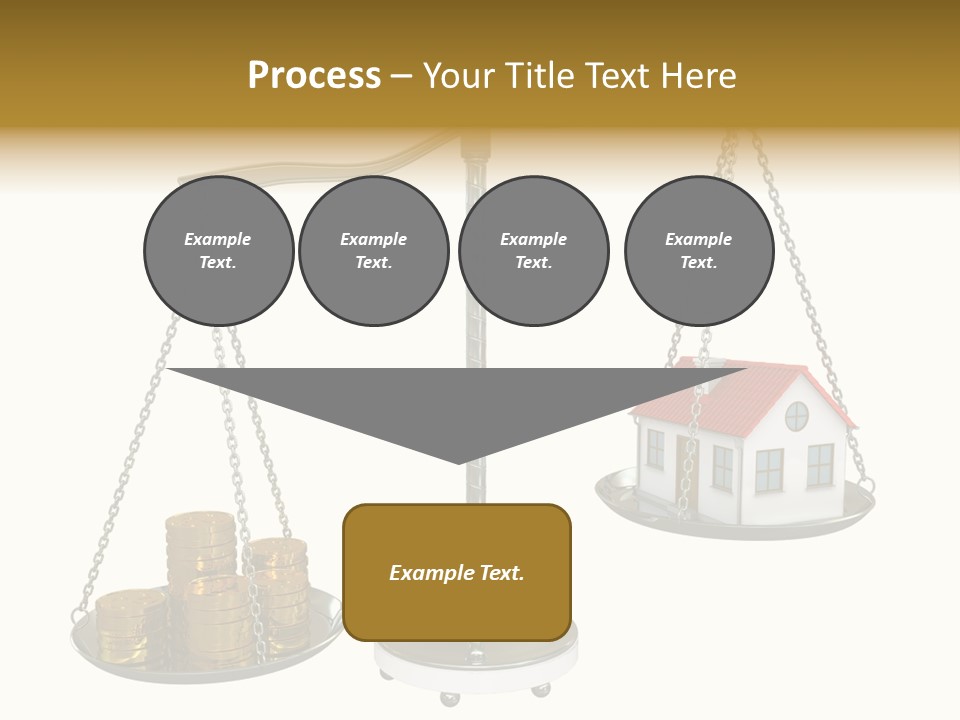 Process – Your Title Text Here

Example Text.

Example Text.

Example Text.

Example Text.

Example Text.